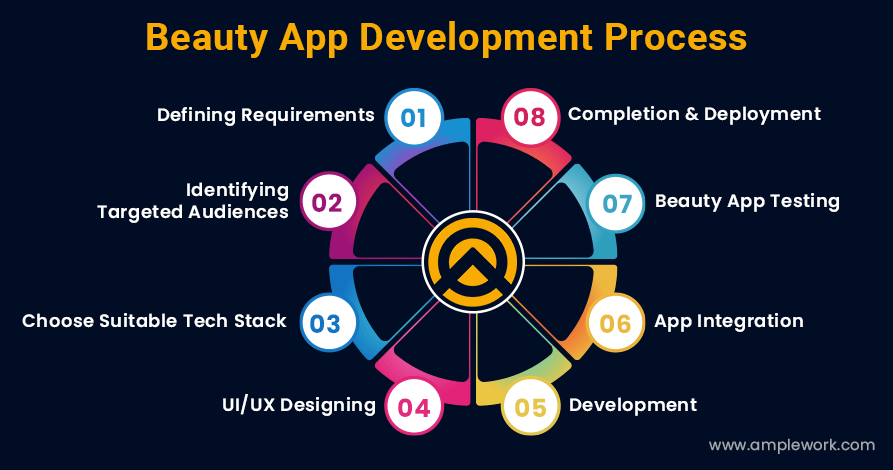 Beauty App Development Process

Defining Requirements 01

Identifying Targeted Audiences 02

Choose Suitable Tech Stack 03

UI/UX Designing 04

05 Development

06 App Integration

07 Beauty App Testing

08 Completion & Deployment

www.amplework.com